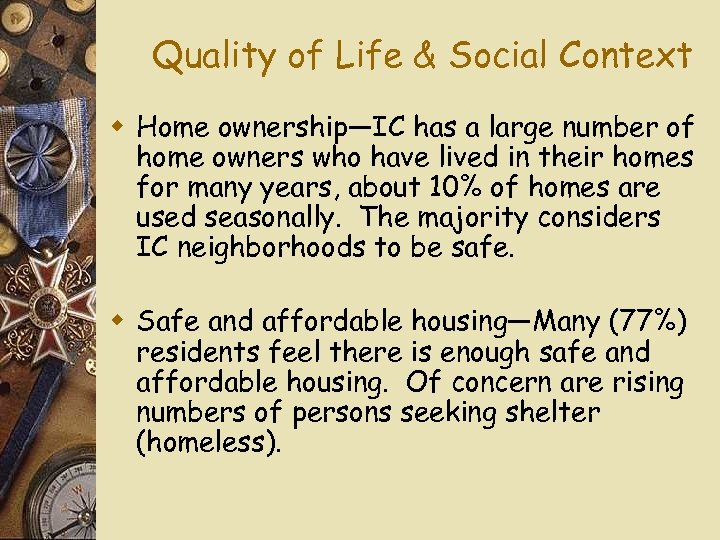 Quality of Life & Social Context

Home ownership—IC has a large number of home owners who have lived in their homes for many years, about 10% of homes are used seasonally. The majority considers IC neighborhoods to be safe.

Safe and affordable housing—Many (77%) residents feel there is enough safe and affordable housing. Of concern are rising numbers of persons seeking shelter (homeless).